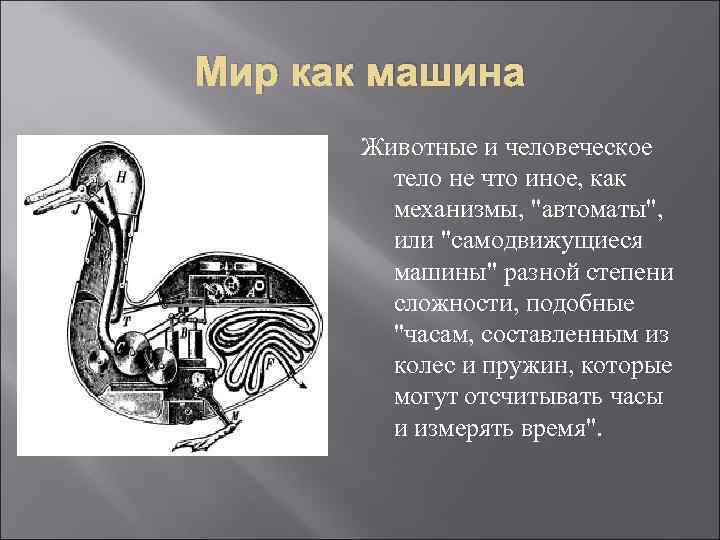 Мир как машина

H

J

T

B

F

Животные и человеческое тело не что иное, как механизмы, "автоматы", или "самодвижущиеся машины" разной степени сложности, подобные "часам, составленным из колес и пружин, которые могут отсчитывать часы и измерять время".